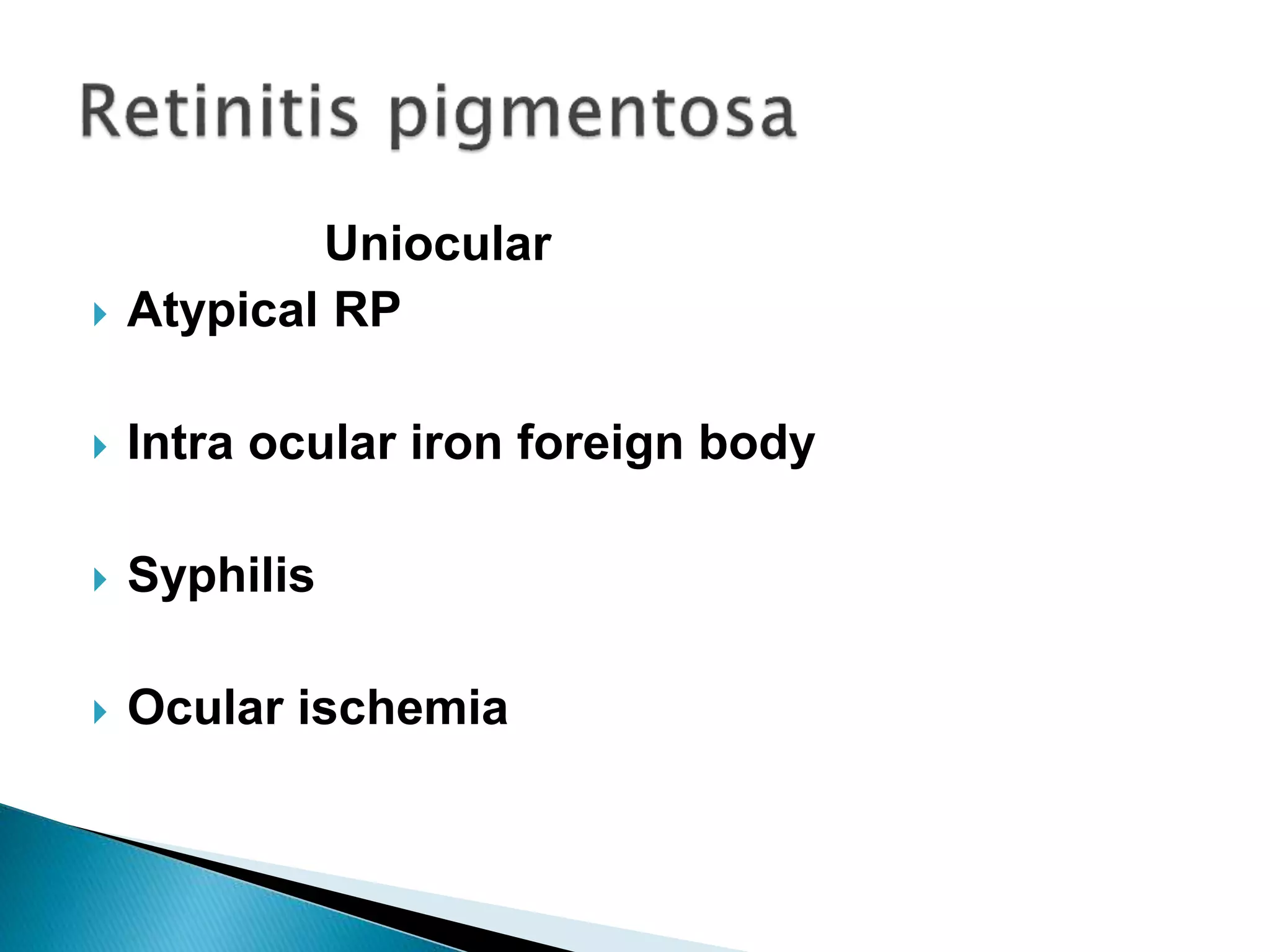 Retinitis pigmentosa

Uniocular

Atypical RP

Intra ocular iron foreign body

Syphilis

Ocular ischemia